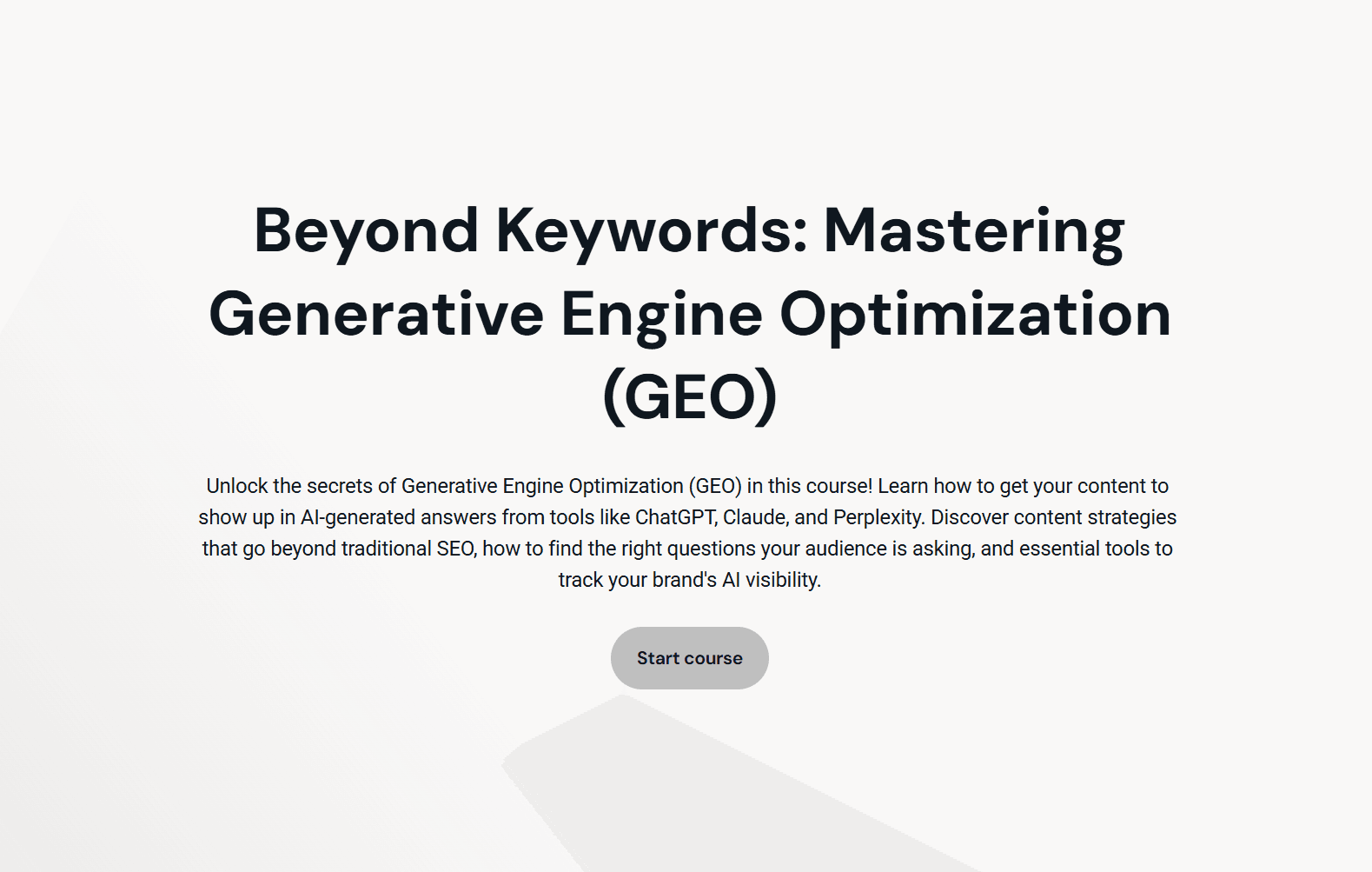 Beyond Keywords: Mastering Generative Engine Optimization (GEO)

Unlock the secrets of Generative Engine Optimization (GEO) in this course! Learn how to get your content to show up in AI-generated answers from tools like ChatGPT, Claude, and Perplexity. Discover content strategies that go beyond traditional SEO, how to find the right questions your audience is asking, and essential tools to track your brand's AI visibility.

Start course